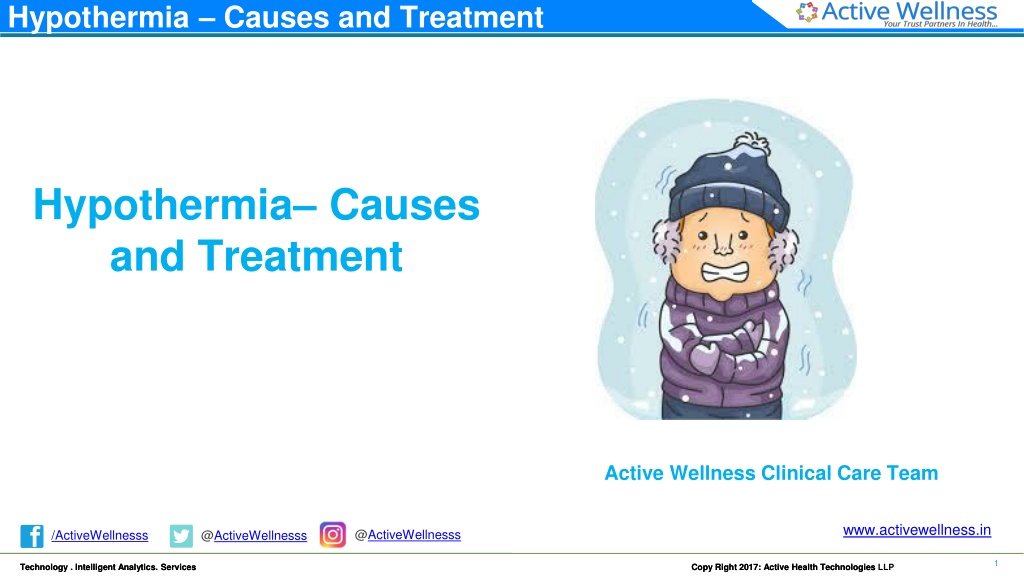 Hypothermia – Causes and Treatment

Active Wellness
Your Trust Partners In Health...

Hypothermia– Causes and Treatment

Active Wellness Clinical Care Team

/ActiveWellnesss @ActiveWellnesss @ActiveWellnesss

www.activewellness.in

Technology . Intelligent Analytics. Services

Copy Right 2017: Active Health Technologies LLP

1